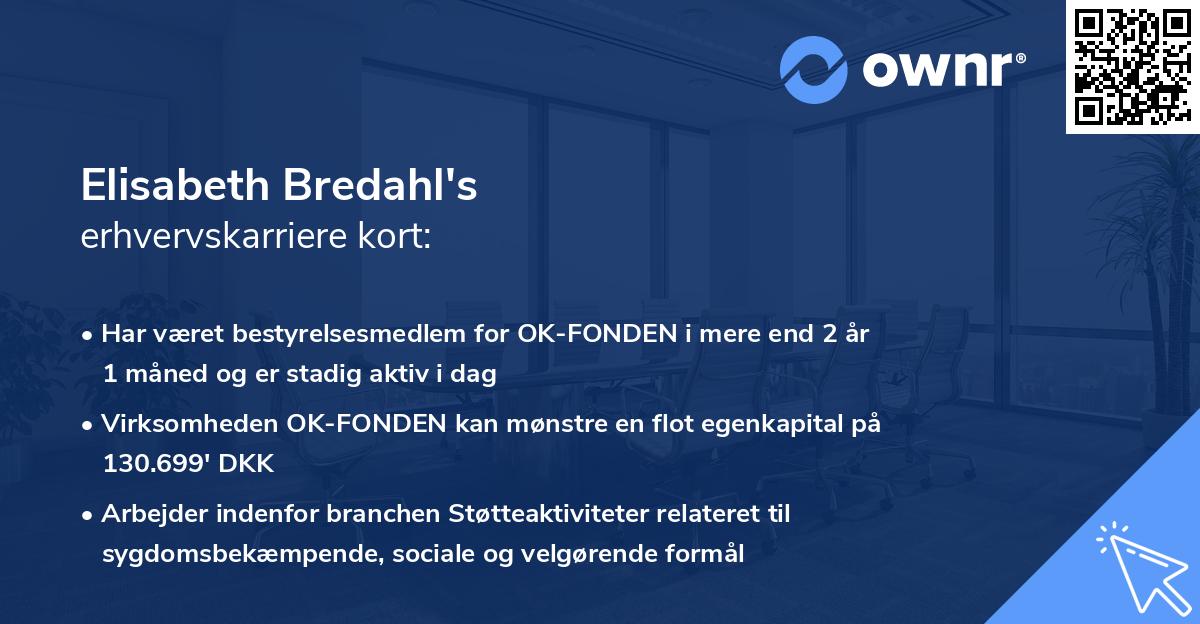 ownr®

Elisabeth Bredahl's
erhvervskarriere kort:

• Har været bestyrelsesmedlem for OK-FONDEN i mere end 2 år 1 måned og er stadig aktiv i dag

• Virksomheden OK-FONDEN kan mønstre en flot egenkapital på 130.699' DKK

• Arbejder indenfor branchen Støtteaktiviteter relateret til sygdomsbekæmpende, sociale og velgørende formål